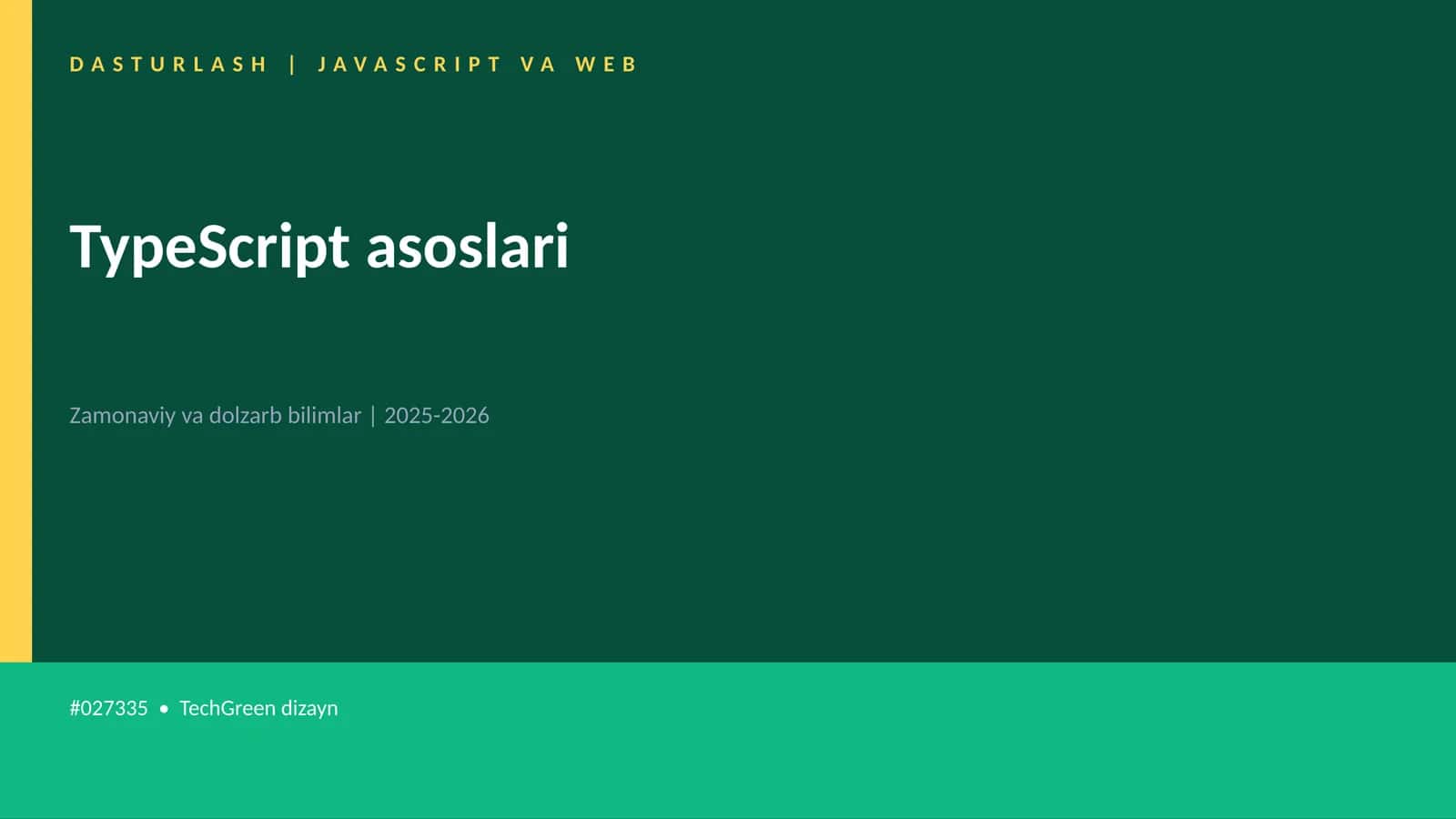 DASTURLASH | JAVASCRIPT VA WEB

TypeScript asoslari

Zamonaviy va dolzarb bilimlar | 2025-2026

#027335 • TechGreen dizayn